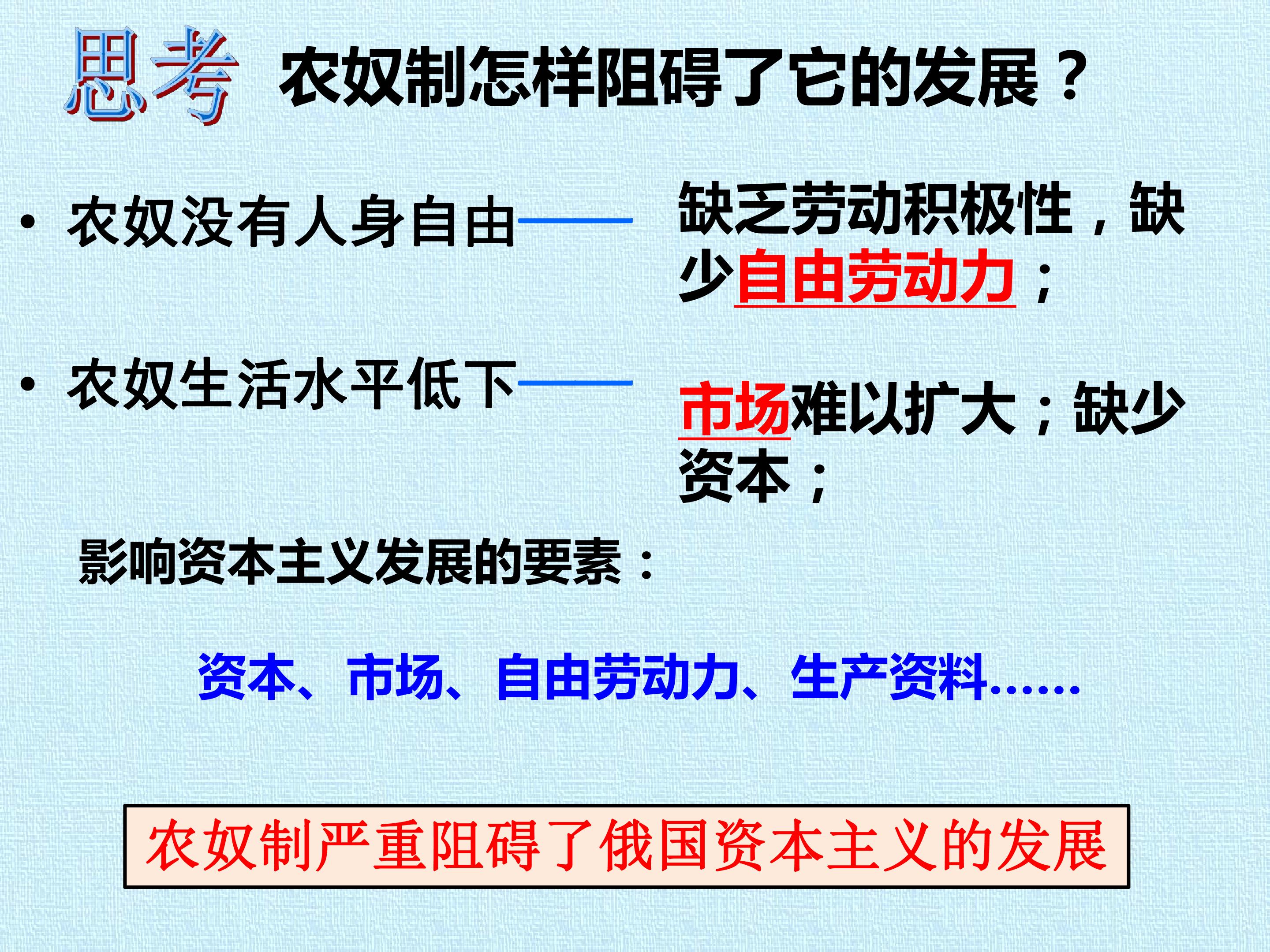 思考 农奴制怎样阻碍了它的发展？

• 农奴没有人身自由——

缺乏劳动积极性，缺少自由劳动力；

• 农奴生活水平低下——

市场难以扩大；缺少资本；

影响资本主义发展的要素：

资本、市场、自由劳动力、生产资料……

农奴制严重阻碍了俄国资本主义的发展